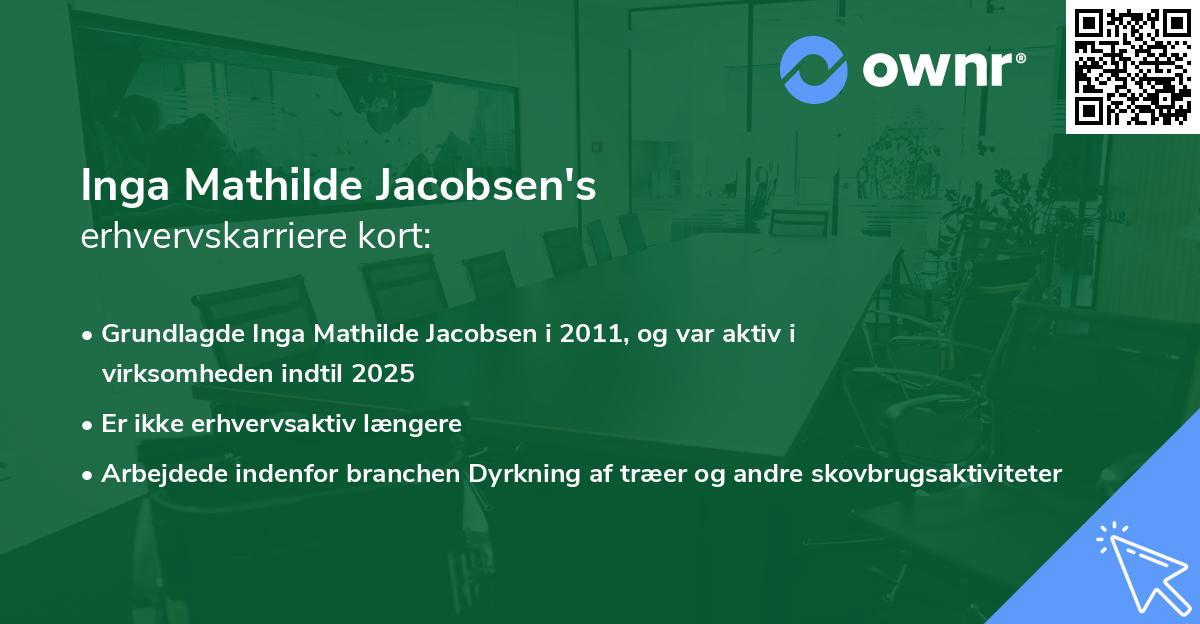 ownr®

Inga Mathilde Jacobsen's
erhvervskarriere kort:

• Grundlagde Inga Mathilde Jacobsen i 2011, og var aktiv i virksomheden indtil 2025

• Er ikke erhvervsaktiv længere

• Arbejdede indenfor branchen Dyrkning af træer og andre skovbrugsaktiviteter